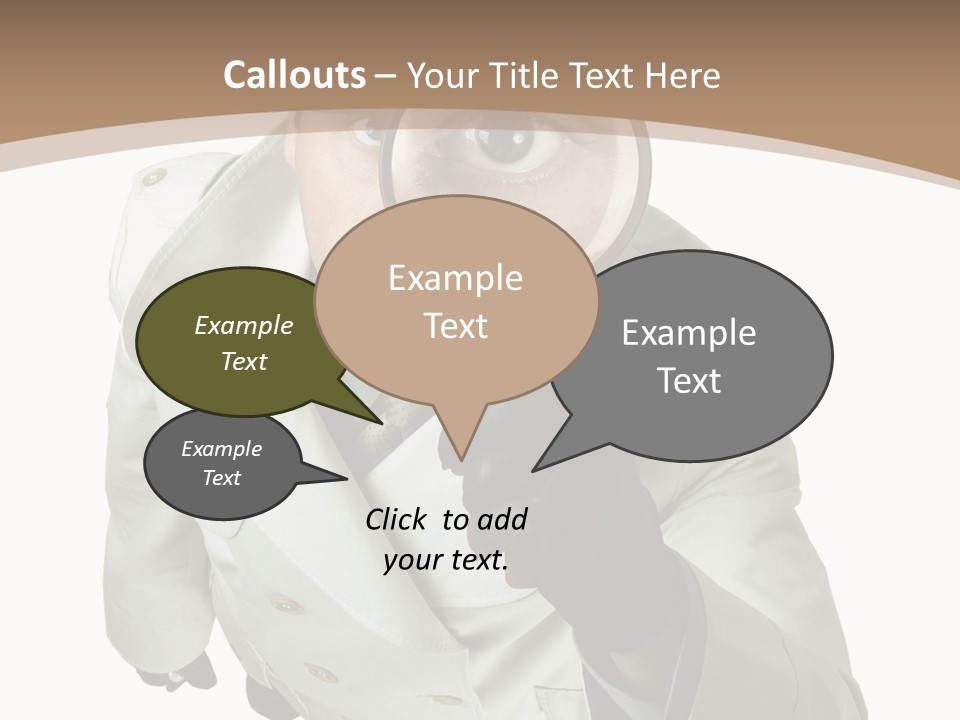 Callouts – Your Title Text Here

Example Text

Example Text

Example Text

Example Text

Click to add your text.